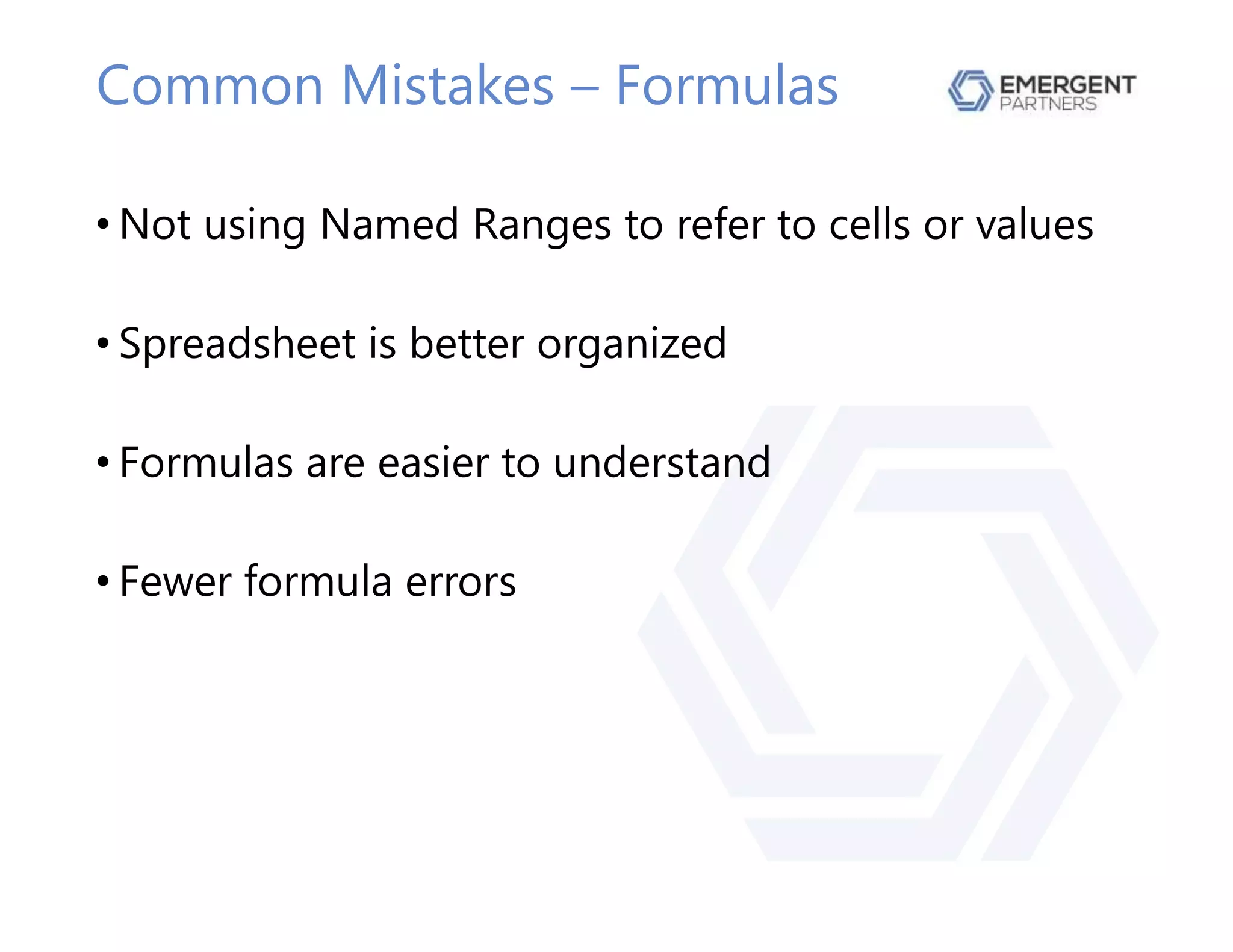 Common Mistakes – Formulas

EMERGENT PARTNERS

• Not using Named Ranges to refer to cells or values

• Spreadsheet is better organized

• Formulas are easier to understand

• Fewer formula errors